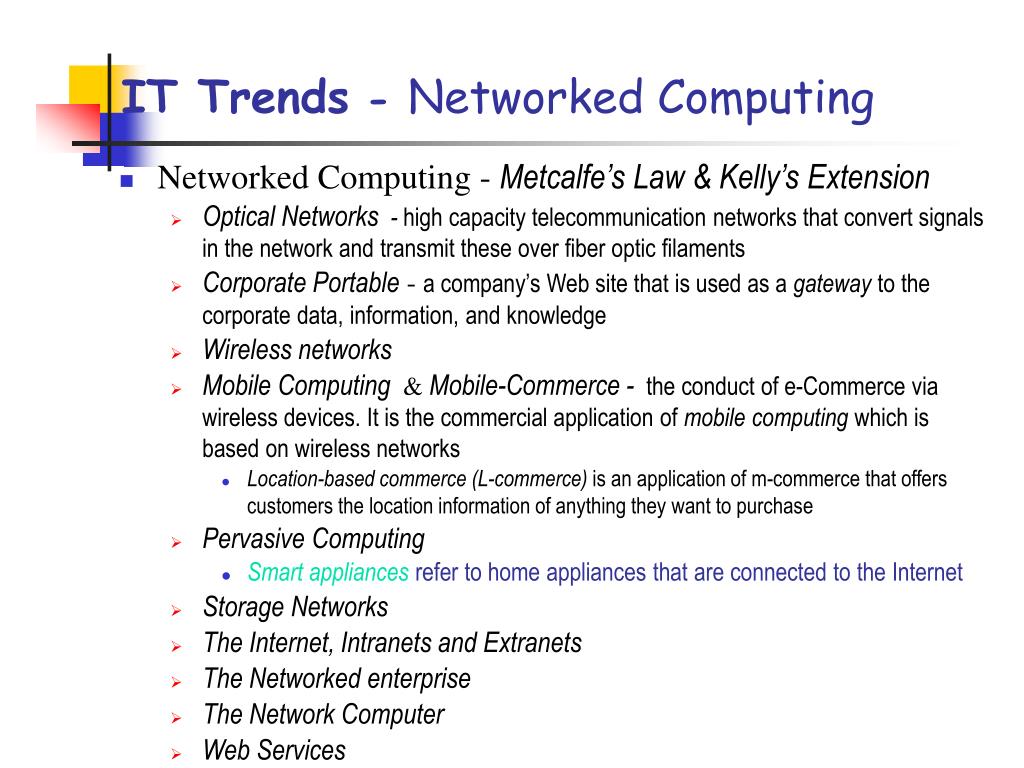 IT Trends - Networked Computing

- Networked Computing - Metcalfe's Law & Kelly's Extension
  - Optical Networks - high capacity telecommunication networks that convert signals in the network and transmit these over fiber optic filaments
  - Corporate Portable - a company's Web site that is used as a gateway to the corporate data, information, and knowledge
  - Wireless networks
  - Mobile Computing & Mobile-Commerce - the conduct of e-Commerce via wireless devices. It is the commercial application of mobile computing which is based on wireless networks
    - Location-based commerce (L-commerce) is an application of m-commerce that offers customers the location information of anything they want to purchase
  - Pervasive Computing
    - Smart appliances refer to home appliances that are connected to the Internet
  - Storage Networks
  - The Internet, Intranets and Extranets
  - The Networked enterprise
  - The Network Computer
  - Web Services